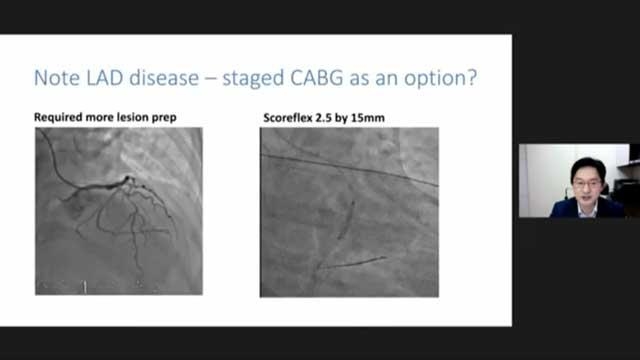 Note LAD disease – staged CABG as an option?

Required more lesion prep

Scoreflex 2.5 by 15mm